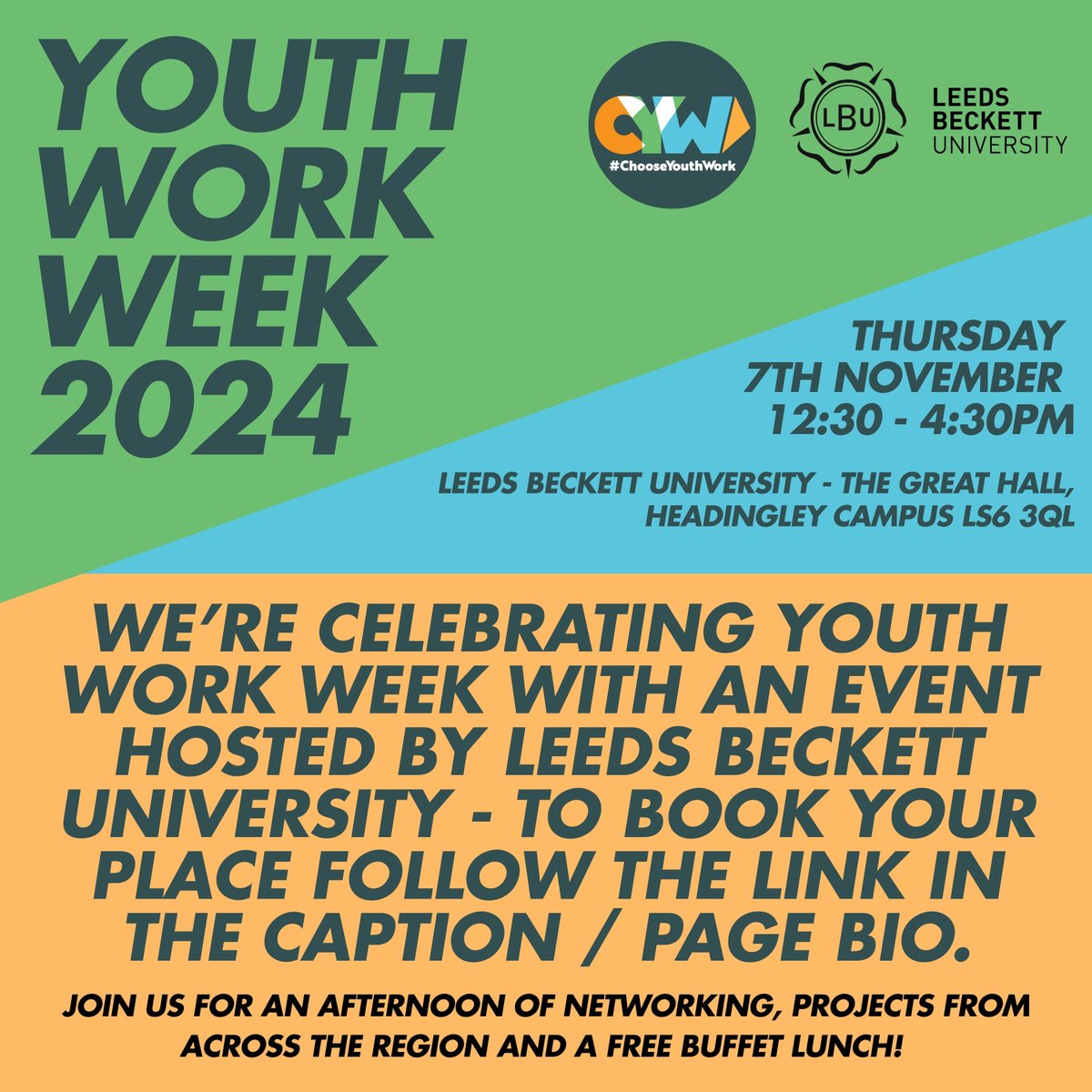 YOUTH WORK WEEK 2024

CYW #ChooseYouthWork

LBU LEEDS BECKETT UNIVERSITY

THURSDAY 7TH NOVEMBER 12:30 - 4:30PM

LEEDS BECKETT UNIVERSITY - THE GREAT HALL, HEADINGLEY CAMPUS LS6 3QL

WE'RE CELEBRATING YOUTH WORK WEEK WITH AN EVENT HOSTED BY LEEDS BECKETT UNIVERSITY - TO BOOK YOUR PLACE FOLLOW THE LINK IN THE CAPTION / PAGE BIO.

JOIN US FOR AN AFTERNOON OF NETWORKING, PROJECTS FROM ACROSS THE REGION AND A FREE BUFFET LUNCH!